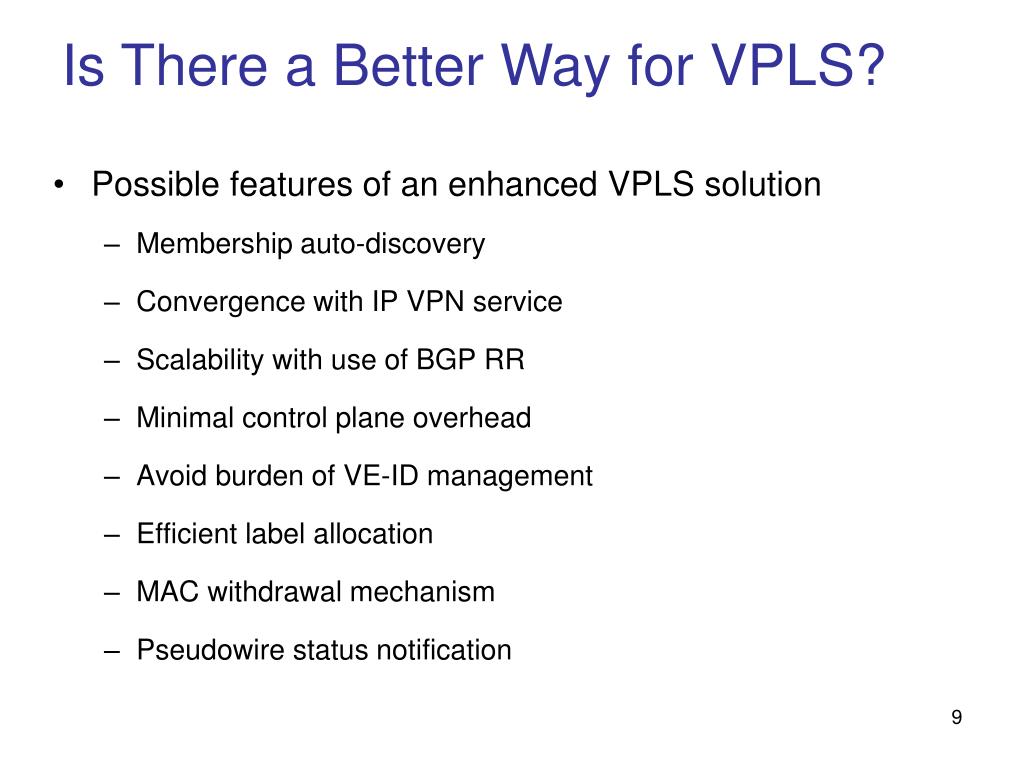 Is There a Better Way for VPLS?

• Possible features of an enhanced VPLS solution
– Membership auto-discovery
– Convergence with IP VPN service
– Scalability with use of BGP RR
– Minimal control plane overhead
– Avoid burden of VE-ID management
– Efficient label allocation
– MAC withdrawal mechanism
– Pseudowire status notification

9